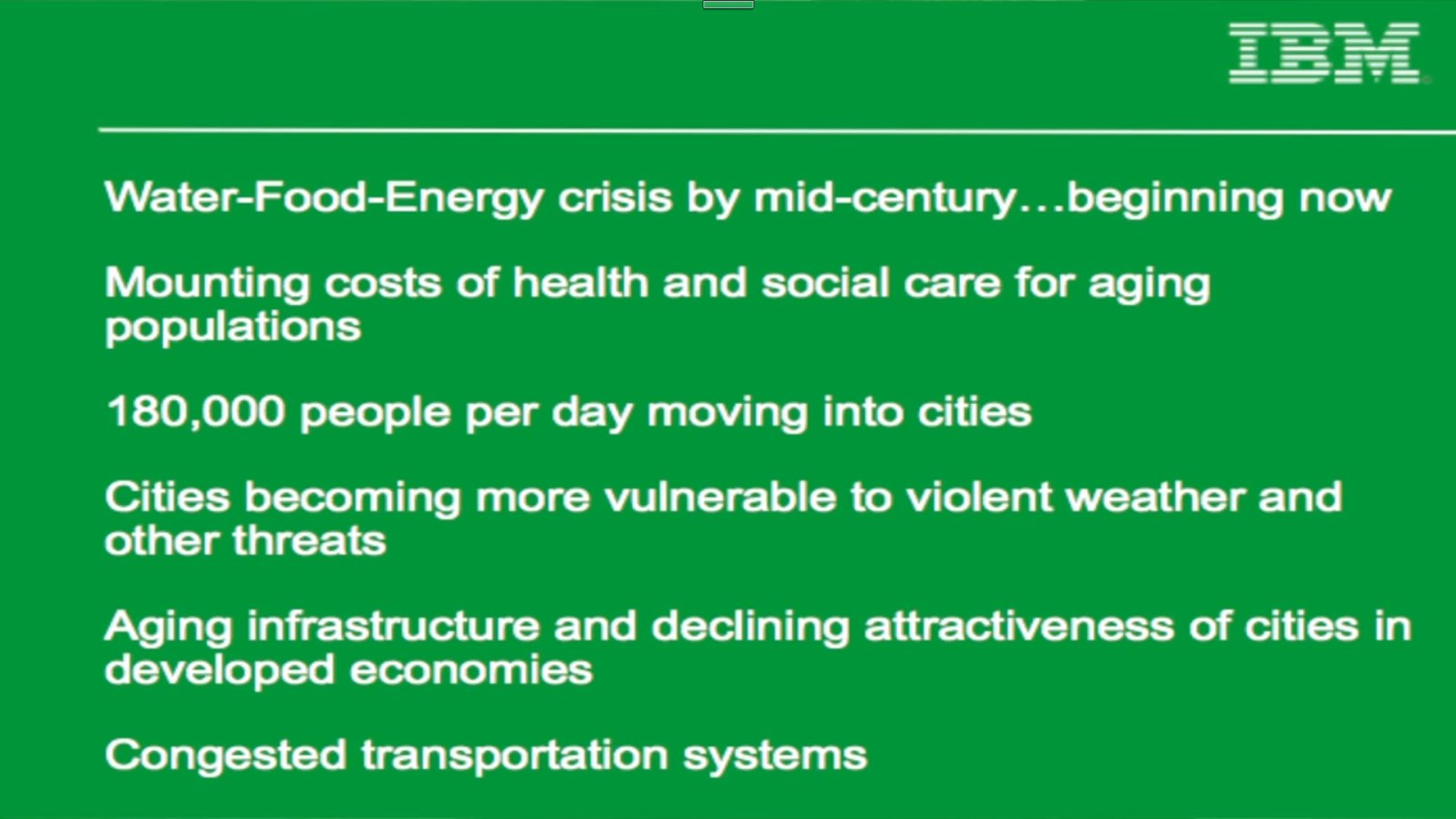 IBM

Water-Food-Energy crisis by mid-century…beginning now

Mounting costs of health and social care for aging populations

180,000 people per day moving into cities

Cities becoming more vulnerable to violent weather and other threats

Aging infrastructure and declining attractiveness of cities in developed economies

Congested transportation systems